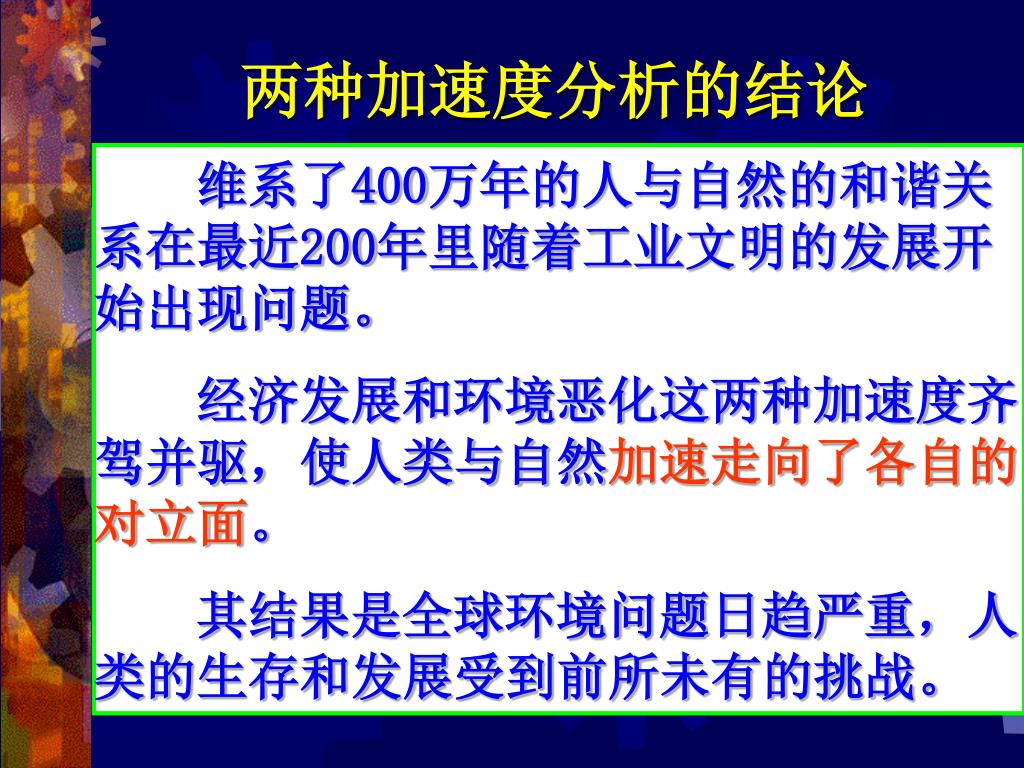 两种加速度分析的结论

维系了400万年的人与自然的和谐关系在最近200年里随着工业文明的发展开始出现问题。

经济发展和环境恶化这两种加速度齐驾并驱，使人类与自然加速走向了各自的对立面。

其结果是全球环境问题日趋严重，人类的生存和发展受到前所未有的挑战。